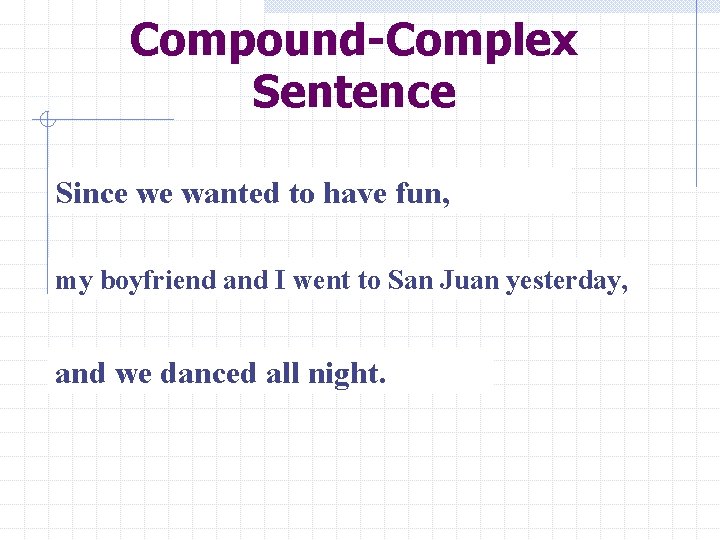 Compound-Complex Sentence

Since we wanted to have fun,

my boyfriend and I went to San Juan yesterday,

and we danced all night.